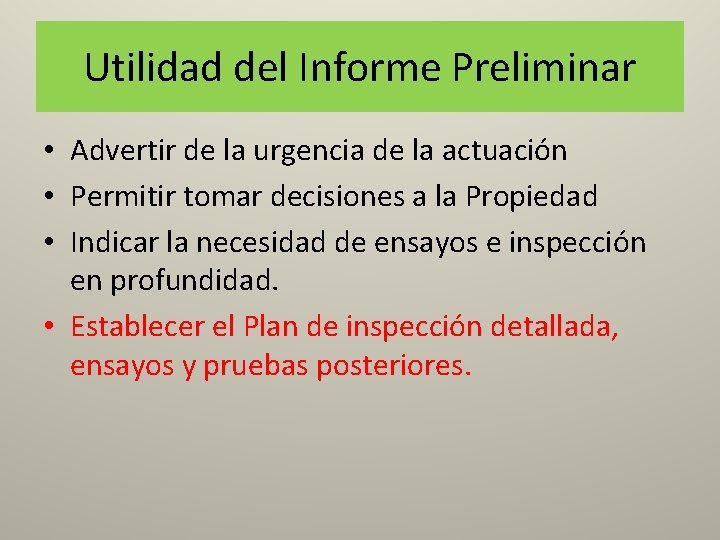 Utilidad del Informe Preliminar

• Advertir de la urgencia de la actuación
• Permitir tomar decisiones a la Propiedad
• Indicar la necesidad de ensayos e inspección en profundidad.
• Establecer el Plan de inspección detallada, ensayos y pruebas posteriores.